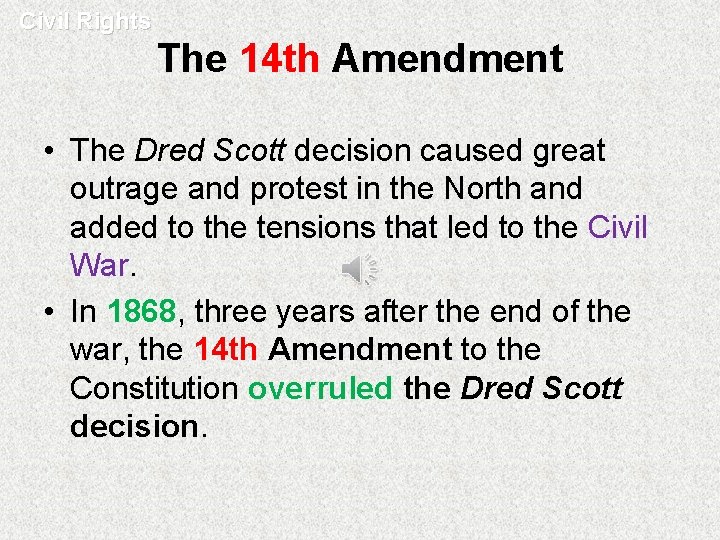 Civil Rights

The 14th Amendment

• The Dred Scott decision caused great outrage and protest in the North and added to the tensions that led to the Civil War.

• In 1868, three years after the end of the war, the 14th Amendment to the Constitution overruled the Dred Scott decision.